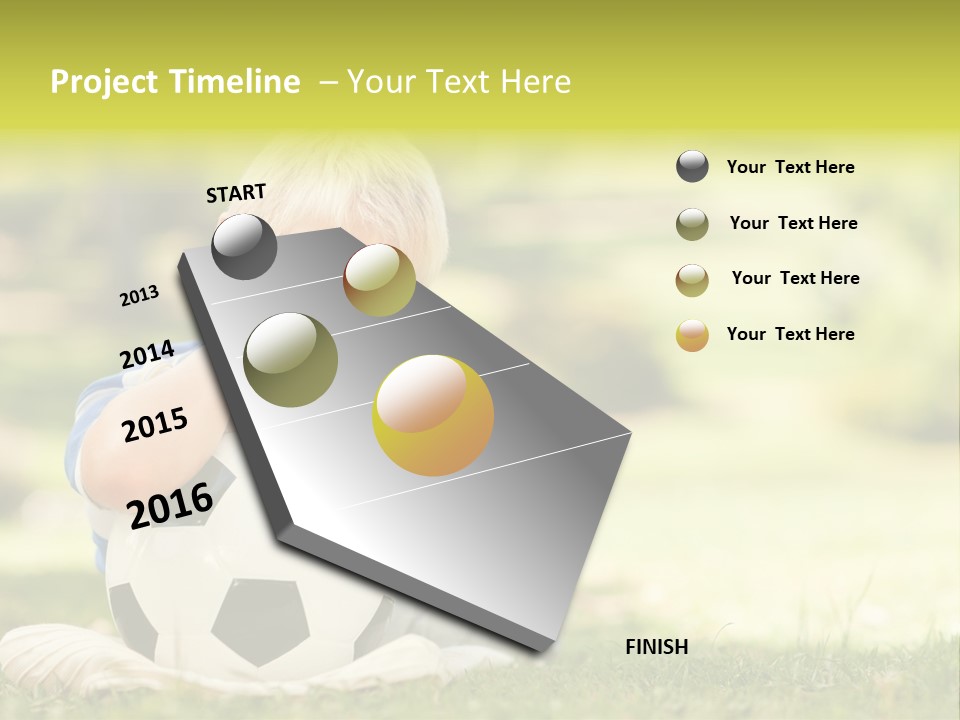 Project Timeline – Your Text Here

START

2013

2014

2015

2016

FINISH

Your Text Here

Your Text Here

Your Text Here

Your Text Here